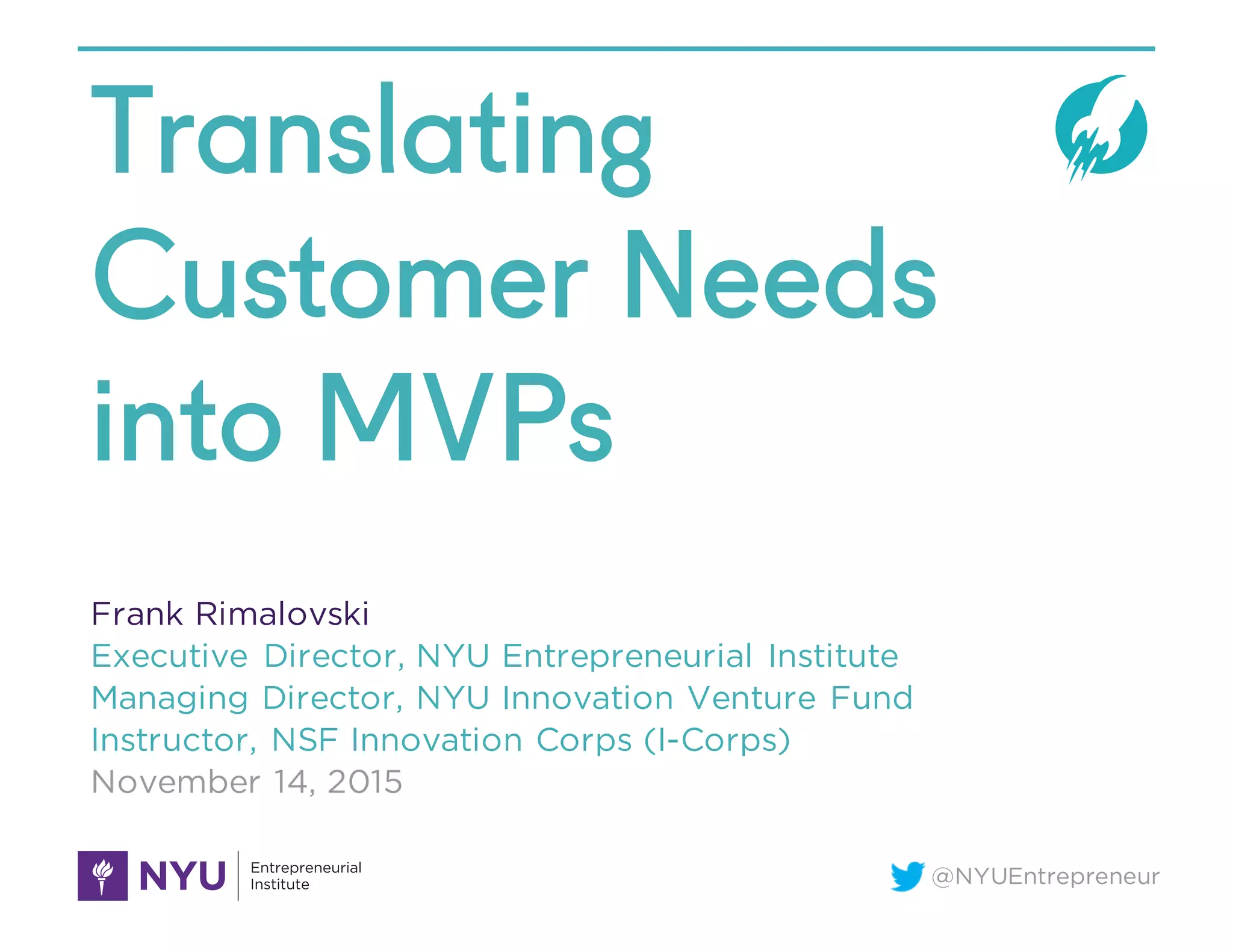 Translating Customer Needs into MVPs

Frank Rimalovski
Executive Director, NYU Entrepreneurial Institute
Managing Director, NYU Innovation Venture Fund
Instructor, NSF Innovation Corps (I-Corps)
November 14, 2015

NYU Entrepreneurial Institute

@NYUEntrepreneur